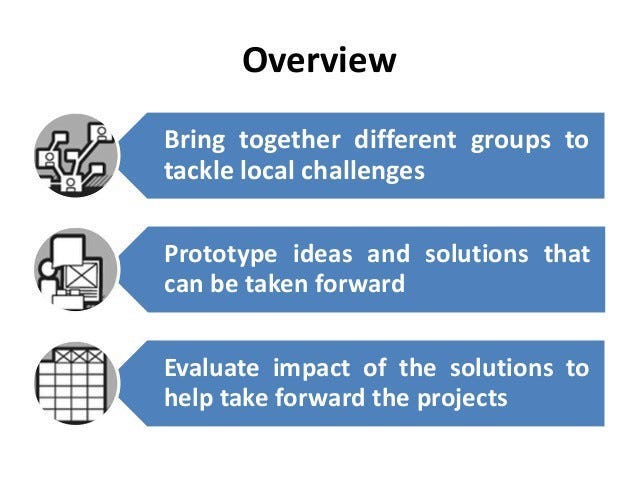 Overview

Bring together different groups to tackle local challenges

Prototype ideas and solutions that can be taken forward

Evaluate impact of the solutions to help take forward the projects